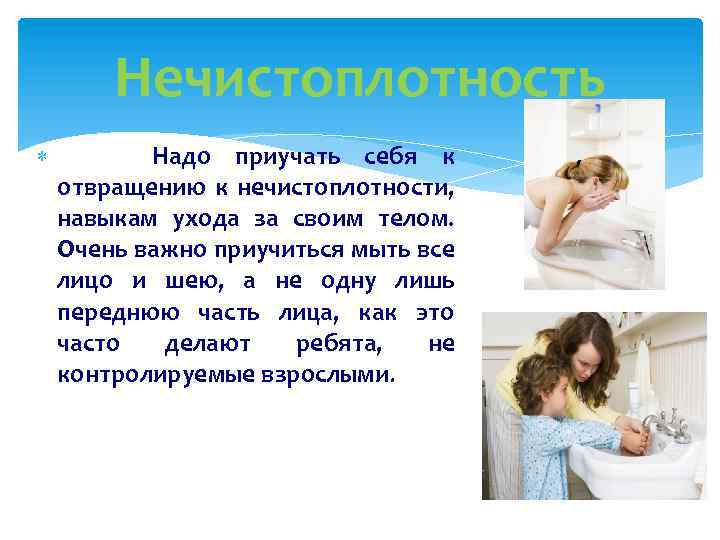 Нечистоплотность

Надо приучать себя к отвращению к нечистоплотности, навыкам ухода за своим телом. Очень важно приучиться мыть все лицо и шею, а не одну лишь переднюю часть лица, как это часто делают ребята, не контролируемые взрослыми.